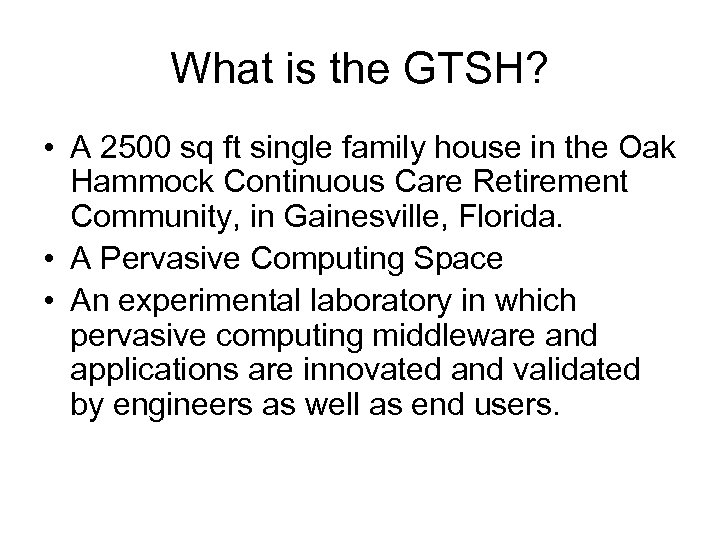 What is the GTSH?

• A 2500 sq ft single family house in the Oak Hammock Continuous Care Retirement Community, in Gainesville, Florida.
• A Pervasive Computing Space
• An experimental laboratory in which pervasive computing middleware and applications are innovated and validated by engineers as well as end users.